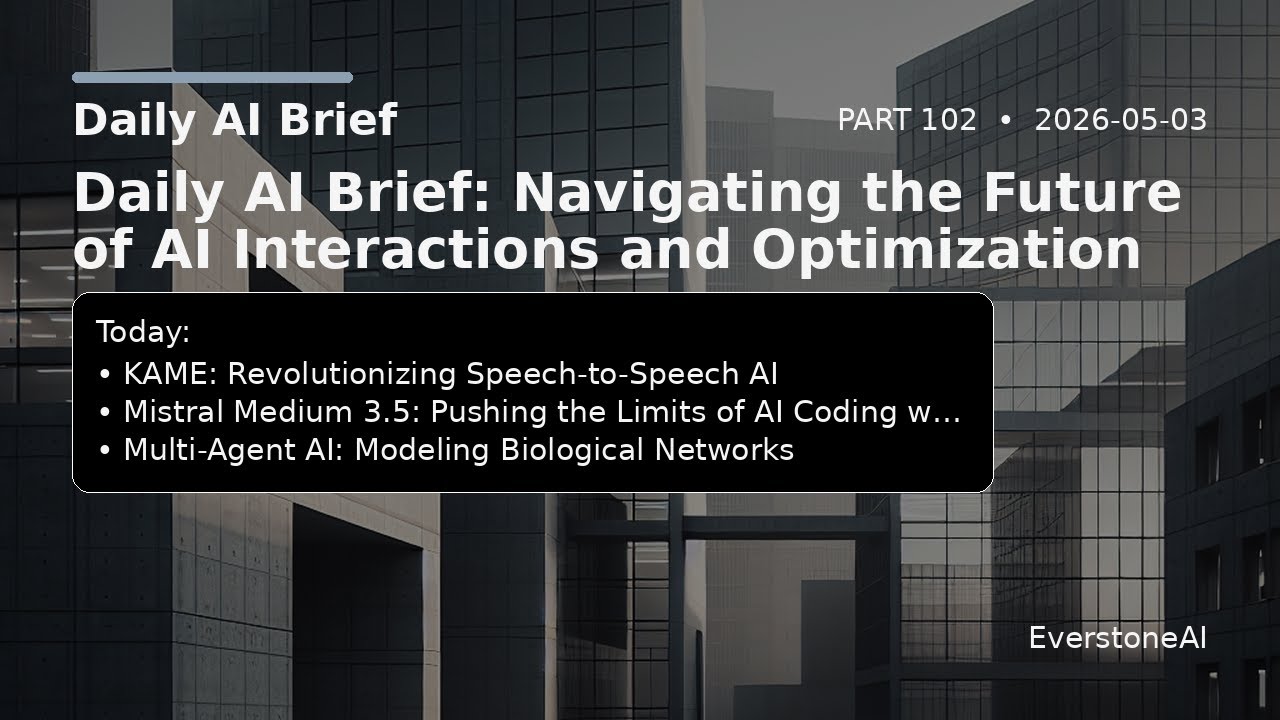 Daily AI Brief

PART 102 • 2026-05-03

Daily AI Brief: Navigating the Future of AI Interactions and Optimization

Today:
• KAME: Revolutionizing Speech-to-Speech AI
• Mistral Medium 3.5: Pushing the Limits of AI Coding w…
• Multi-Agent AI: Modeling Biological Networks

EverstoneAI